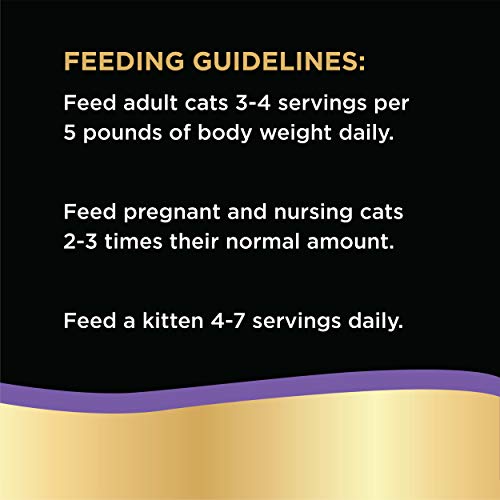 FEEDING GUIDELINES:

Feed adult cats 3-4 servings per 5 pounds of body weight daily.

Feed pregnant and nursing cats 2-3 times their normal amount.

Feed a kitten 4-7 servings daily.